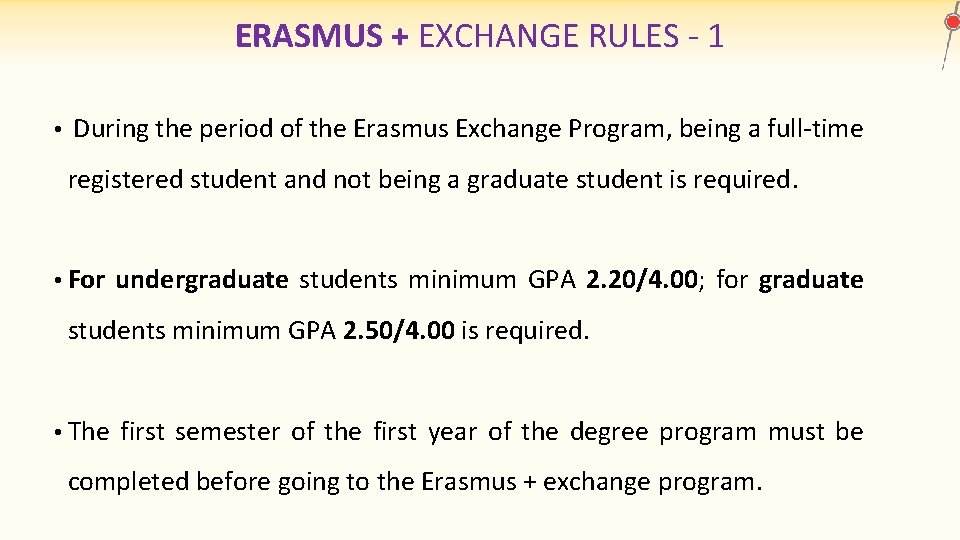 ERASMUS + EXCHANGE RULES - 1

• During the period of the Erasmus Exchange Program, being a full-time registered student and not being a graduate student is required.

• For undergraduate students minimum GPA 2.20/4.00; for graduate students minimum GPA 2.50/4.00 is required.

• The first semester of the first year of the degree program must be completed before going to the Erasmus + exchange program.